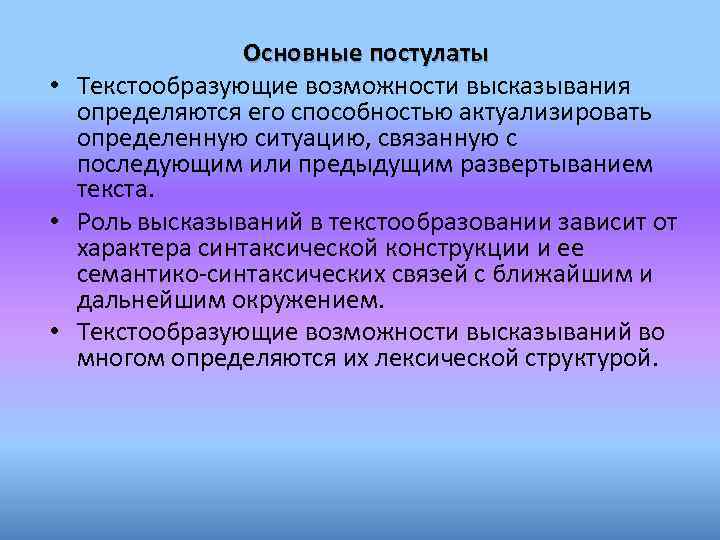 Основные постулаты

• Текстообразующие возможности высказывания определяются его способностью актуализировать определенную ситуацию, связанную с последующим или предыдущим развертыванием текста.

• Роль высказываний в текстообразовании зависит от характера синтаксической конструкции и ее семантико-синтаксических связей с ближайшим и дальнейшим окружением.

• Текстообразующие возможности высказываний во многом определяются их лексической структурой.